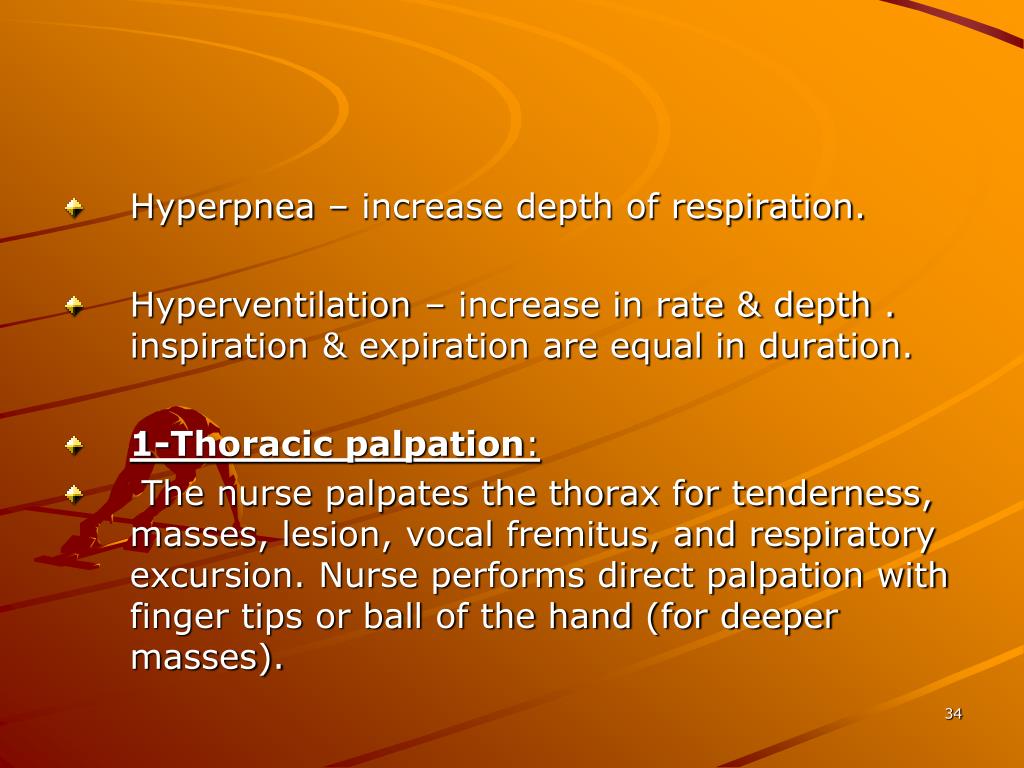 Hyperpnea – increase depth of respiration.

Hyperventilation – increase in rate & depth . inspiration & expiration are equal in duration.

1-Thoracic palpation:

The nurse palpates the thorax for tenderness, masses, lesion, vocal fremitus, and respiratory excursion. Nurse performs direct palpation with finger tips or ball of the hand (for deeper masses).

34